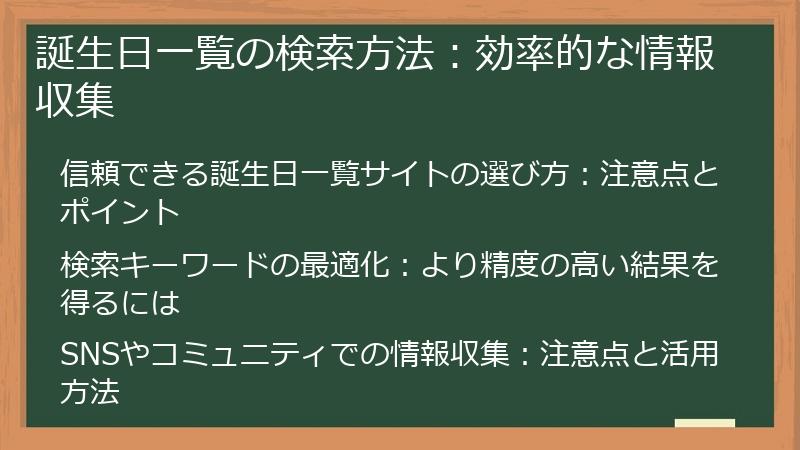 誕生日一覧の検索方法：効率的な情報収集

信頼できる誕生日一覧サイトの選び方：注意点とポイント

検索キーワードの最適化：より精度の高い結果を得るには

SNSやコミュニティでの情報収集：注意点と活用方法